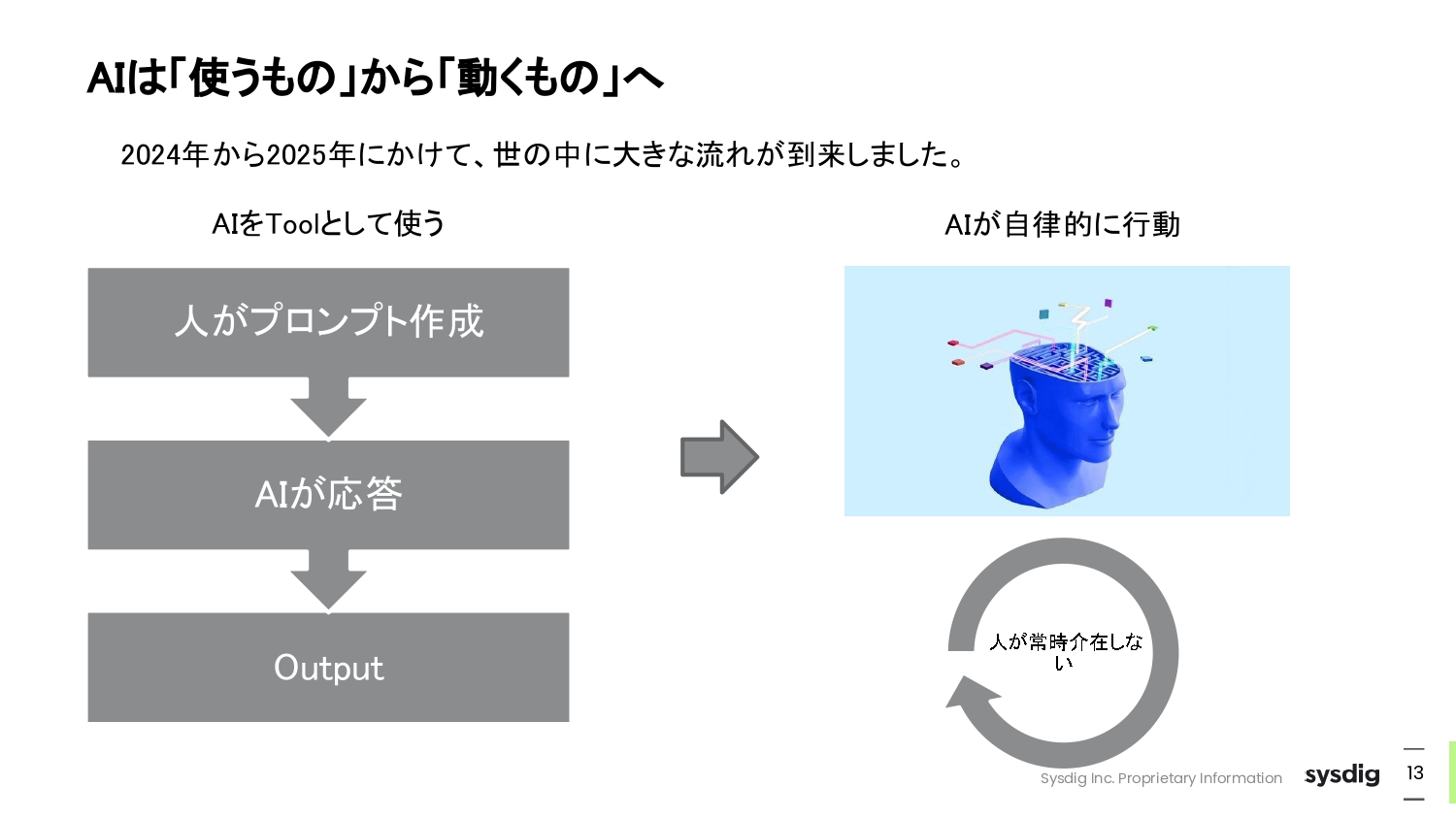 AIは「使うもの」から「動くもの」へ

2024年から2025年にかけて、世の中に大きな流れが到来しました。

AIをToolとして使う

人がプロンプト作成

AIが応答

Output

AIが自律的に行動

人が常時介在しない

Sysdig Inc. Proprietary Information

sysdig

13